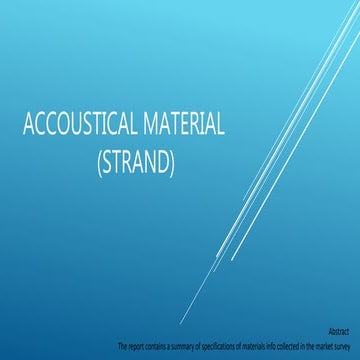 ACCOUSTICAL MATERIAL (STRAND)

Abstract
The report contains a summary of specifications of materials info collected in the market survey